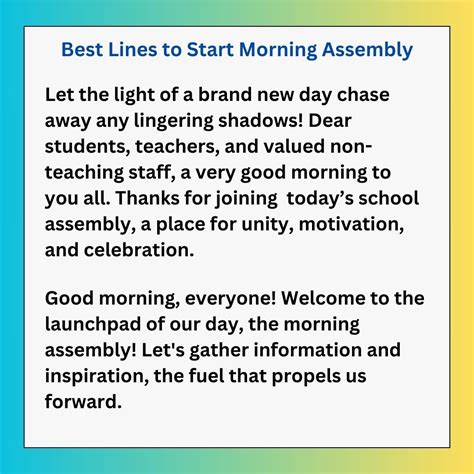 Best Lines to Start Morning Assembly

Let the light of a brand new day chase away any lingering shadows! Dear students, teachers, and valued non-teaching staff, a very good morning to you all. Thanks for joining  today’s school assembly, a place for unity, motivation, and celebration.

Good morning, everyone! Welcome to the launchpad of our day, the morning assembly! Let's gather information and inspiration, the fuel that propels us forward.